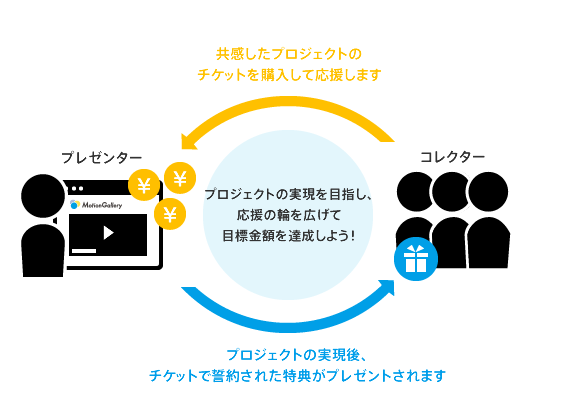 共感したプロジェクトの
チケットを購入して応援します

プレゼンター

¥

¥

¥

MotionGallery

プロジェクトの実現を目指し、
応援の輪を広げて
目標金額を達成しよう！

コレクター

プロジェクトの実現後、
チケットで誓約された特典がプレゼントされます